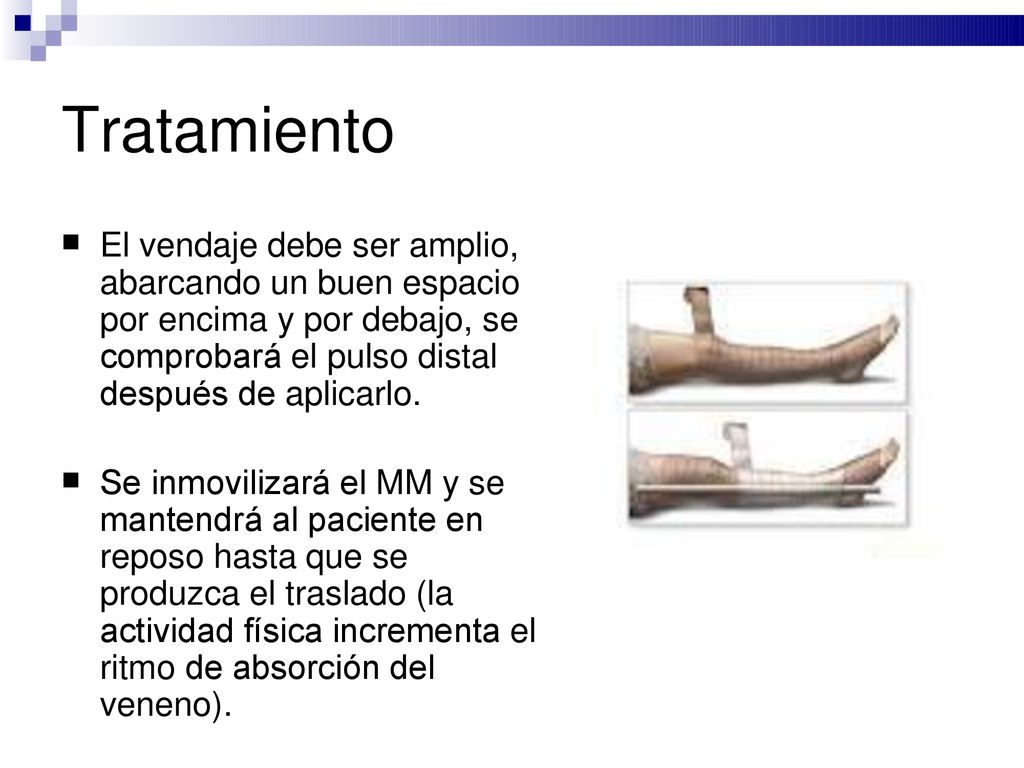 Tratamiento

El vendaje debe ser amplio, abarcando un buen espacio por encima y por debajo, se comprobará el pulso distal después de aplicarlo.

Se inmovilizará el MM y se mantendrá al paciente en reposo hasta que se produzca el traslado (la actividad física incrementa el ritmo de absorción del veneno).